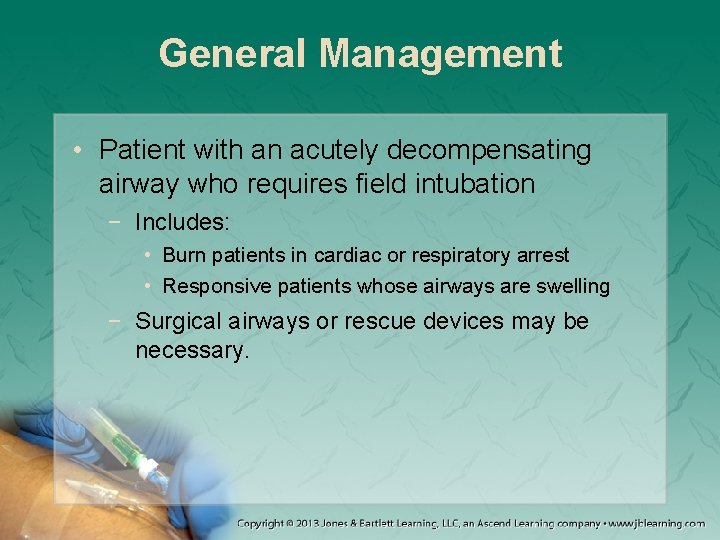 General Management

• Patient with an acutely decompensating airway who requires field intubation

− Includes:

• Burn patients in cardiac or respiratory arrest

• Responsive patients whose airways are swelling

− Surgical airways or rescue devices may be necessary.

Copyright © 2013 Jones & Bartlett Learning, LLC, an Ascend Learning company • www.jblearning.com